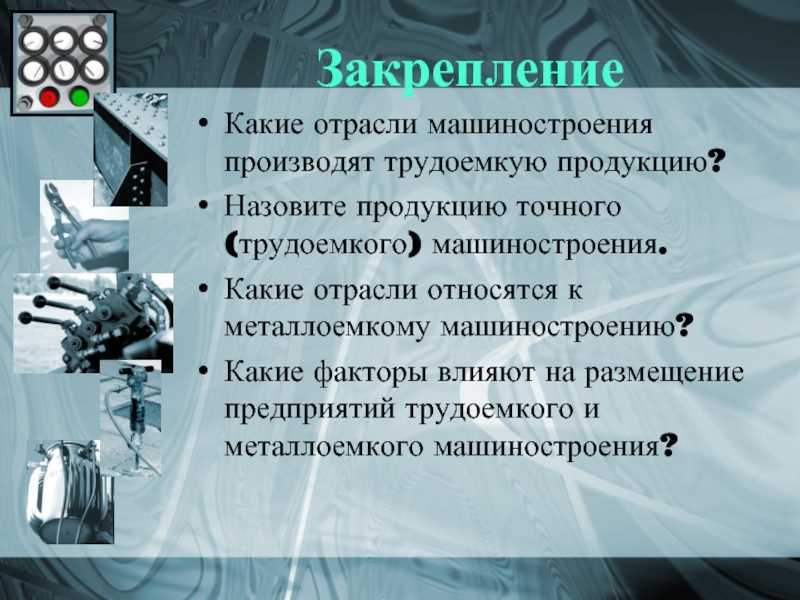 Закрепление

• Какие отрасли машиностроения производят трудоемкую продукцию?
• Назовите продукцию точного (трудоемкого) машиностроения.
• Какие отрасли относятся к металлоемкому машиностроению?
• Какие факторы влияют на размещение предприятий трудоемкого и металлоемкого машиностроения?